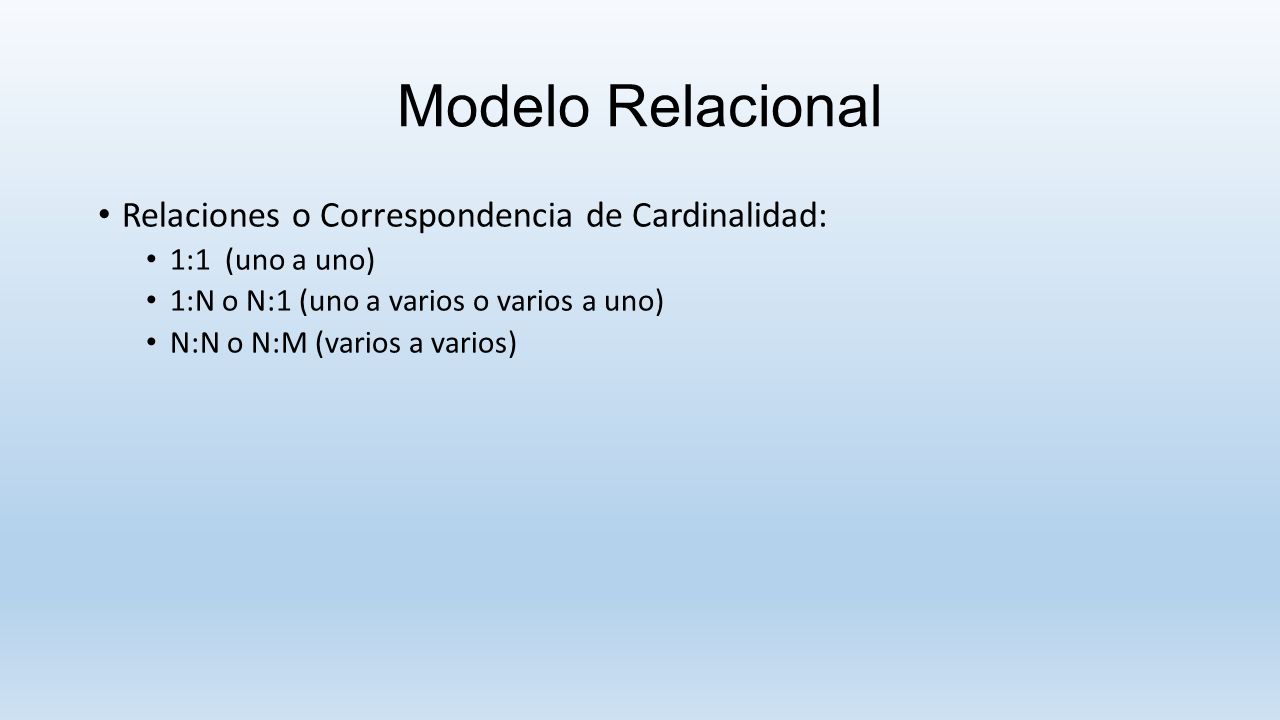 Modelo Relacional

• Relaciones o Correspondencia de Cardinalidad:
  • 1:1 (uno a uno)
  • 1:N o N:1 (uno a varios o varios a uno)
  • N:N o N:M (varios a varios)